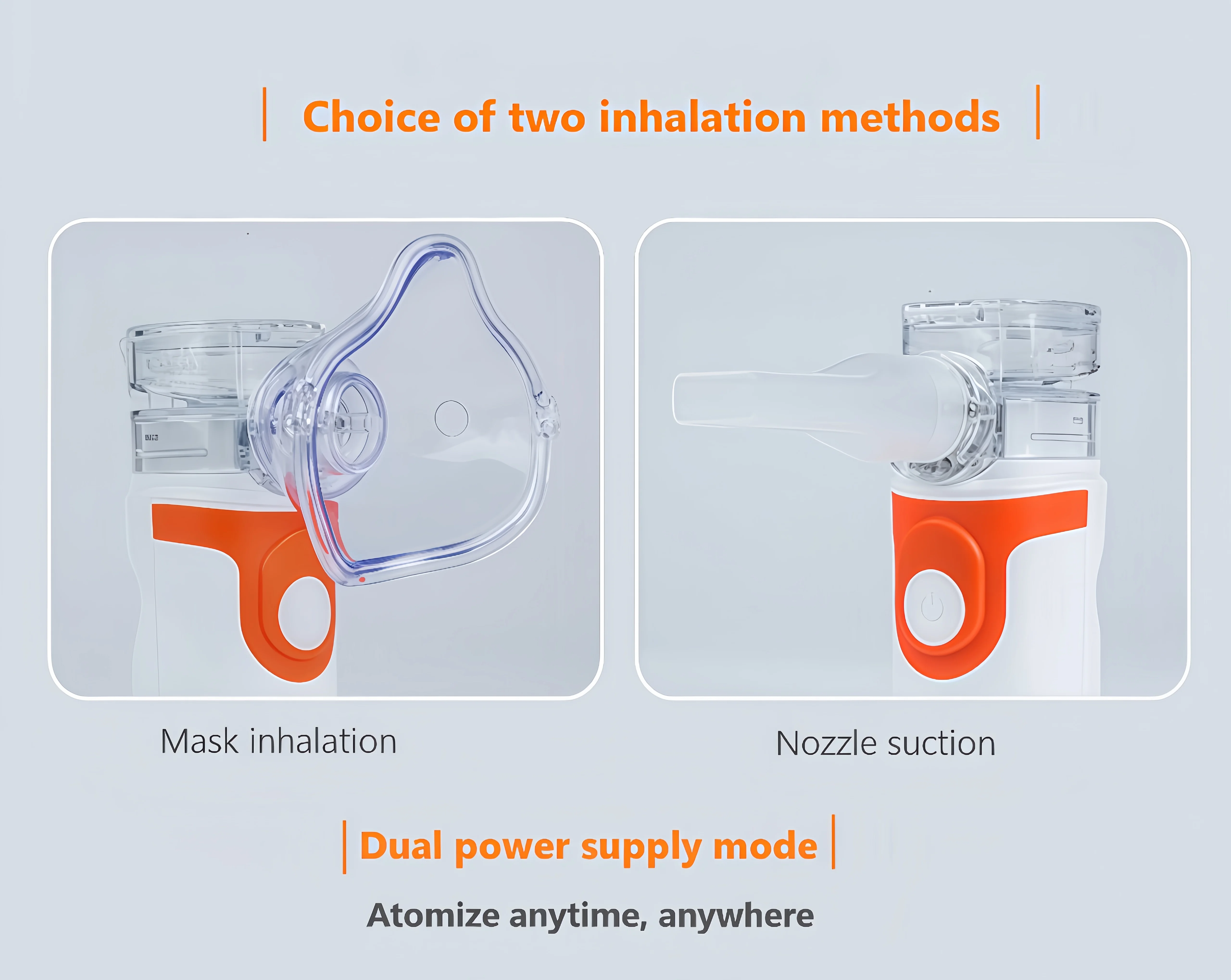 Choice of two inhalation methods

Mask inhalation

Nozzle suction

Dual power supply mode

Atomize anytime, anywhere